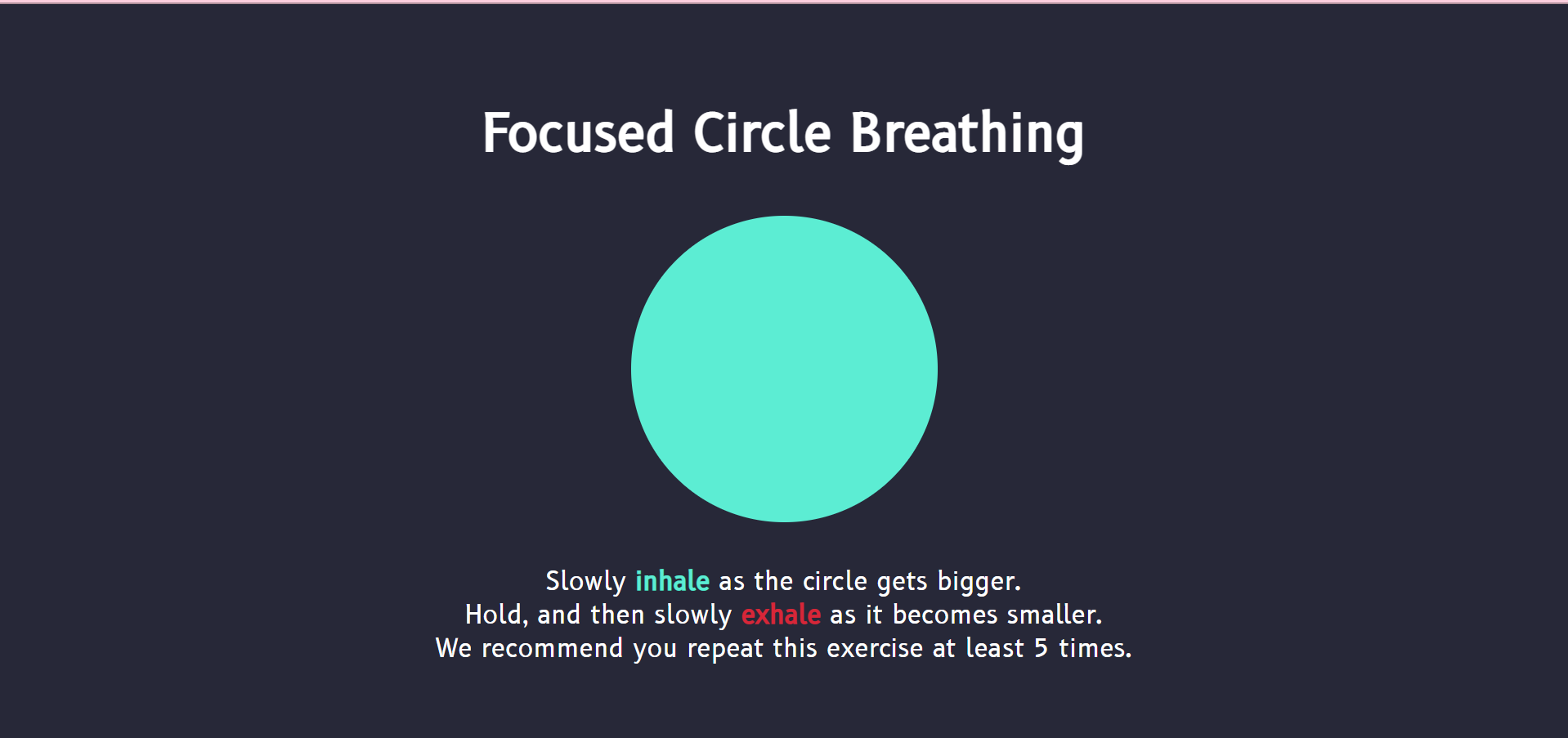 Focused Circle Breathing

Slowly inhale as the circle gets bigger.
Hold, and then slowly exhale as it becomes smaller.
We recommend you repeat this exercise at least 5 times.